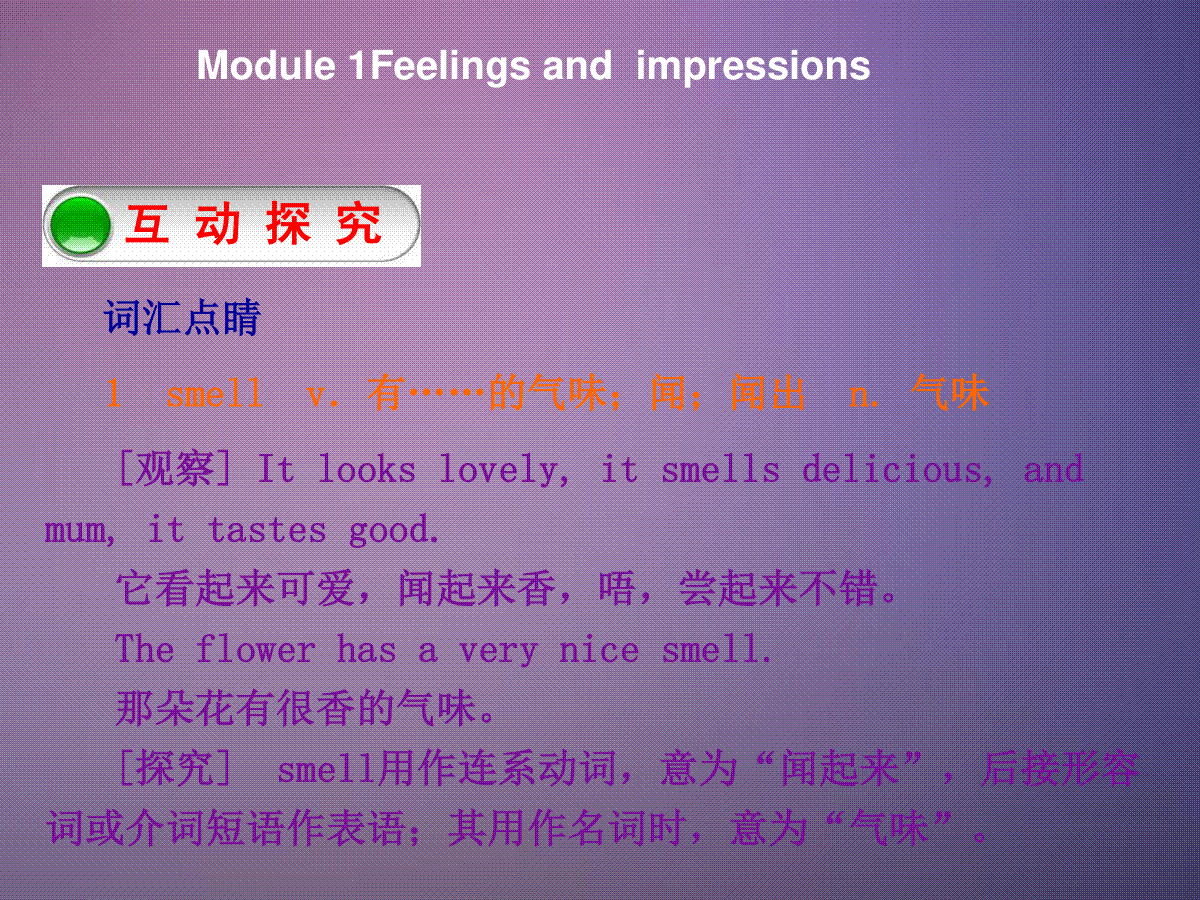 Module 1Feelings and impressions

互 动 探 究

词汇点睛

1 smell v. 有……的气味；闻；闻出 n. 气味

[观察] It looks lovely, it smells delicious, and mum, it tastes good.

它看起来可爱，闻起来香，唔，尝起来不错。

The flower has a very nice smell.

那朵花有很香的气味。

[探究] smell用作连系动词，意为“闻起来”，后接形容词或介词短语作表语；其用作名词时，意为“气味”。